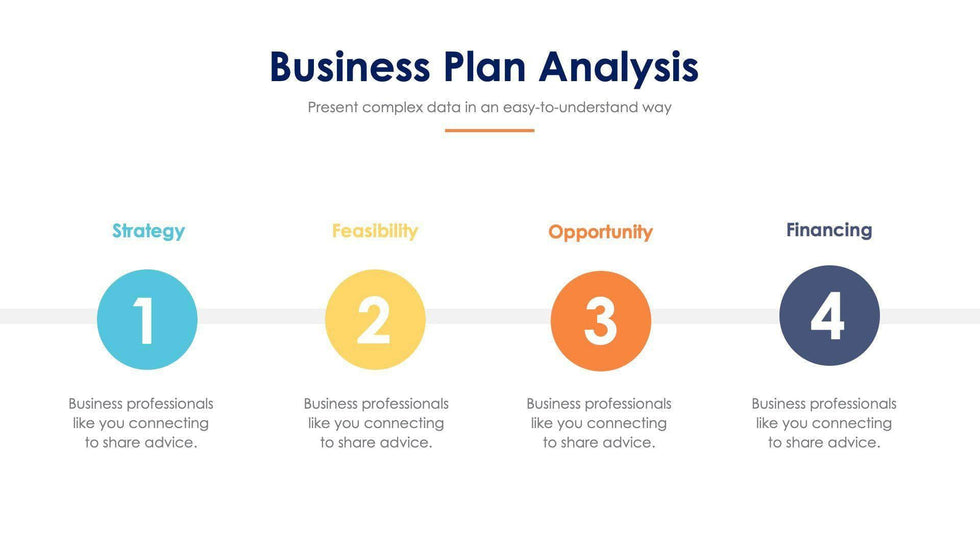 Business Plan Analysis

Present complex data in an easy-to-understand way

Strategy

1

Business professionals like you connecting to share advice.

Feasibility

2

Business professionals like you connecting to share advice.

Opportunity

3

Business professionals like you connecting to share advice.

Financing

4

Business professionals like you connecting to share advice.